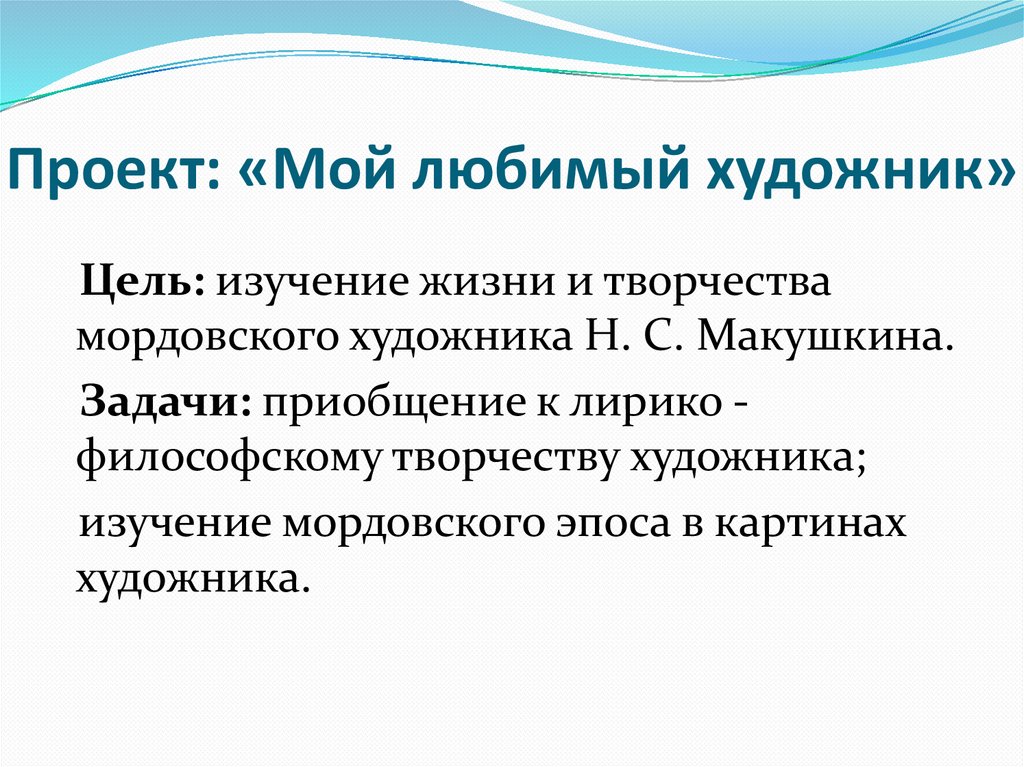 Проект: «Мой любимый художник»

Цель: изучение жизни и творчества мордовского художника Н. С. Макушкина.

Задачи: приобщение к лирико - философскому творчеству художника;

изучение мордовского эпоса в картинах художника.